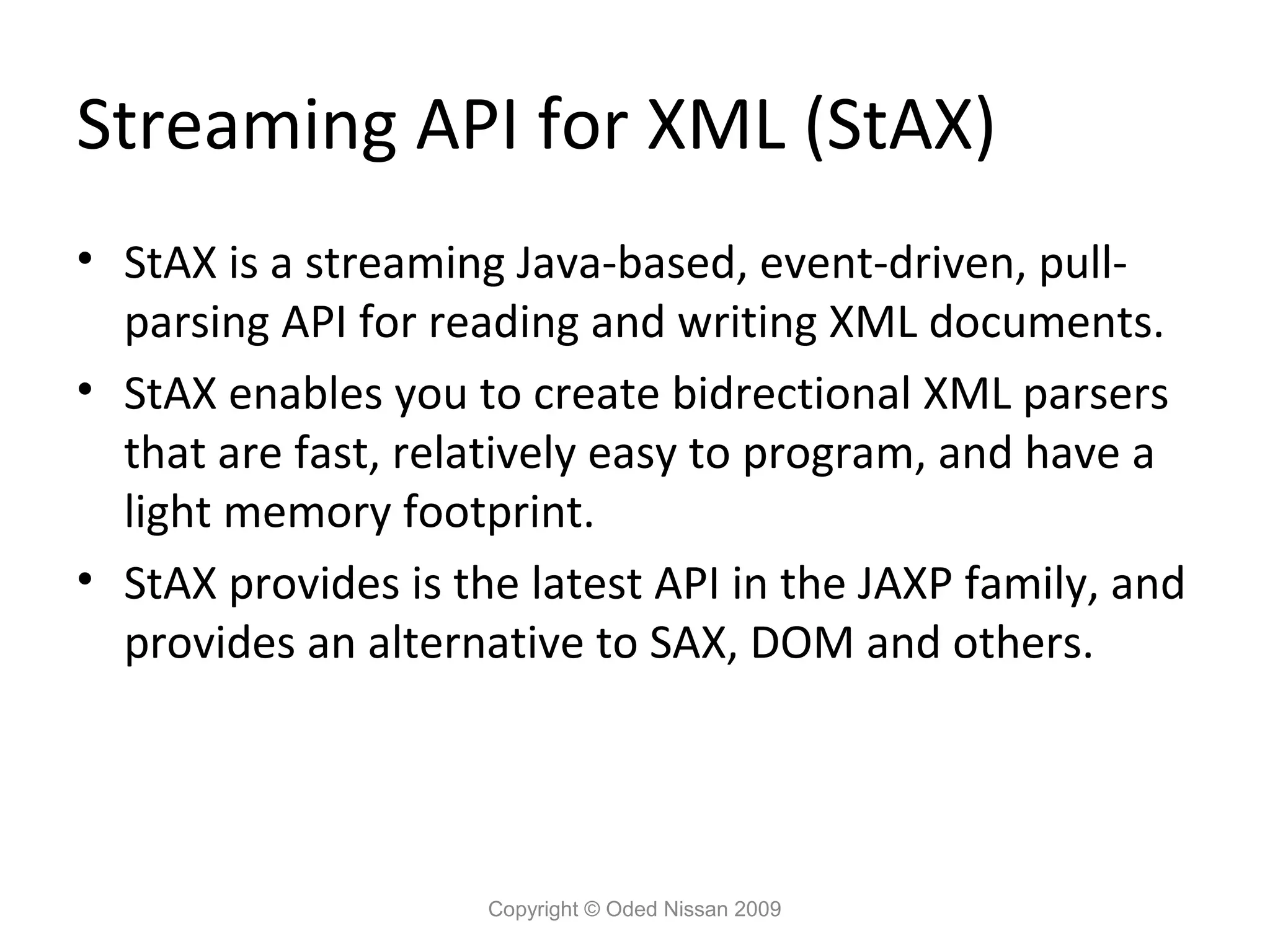 Streaming API for XML (StAX)

• StAX is a streaming Java-based, event-driven, pull-parsing API for reading and writing XML documents.
• StAX enables you to create bidrectional XML parsers that are fast, relatively easy to program, and have a light memory footprint.
• StAX provides is the latest API in the JAXP family, and provides an alternative to SAX, DOM and others.

Copyright © Oded Nissan 2009